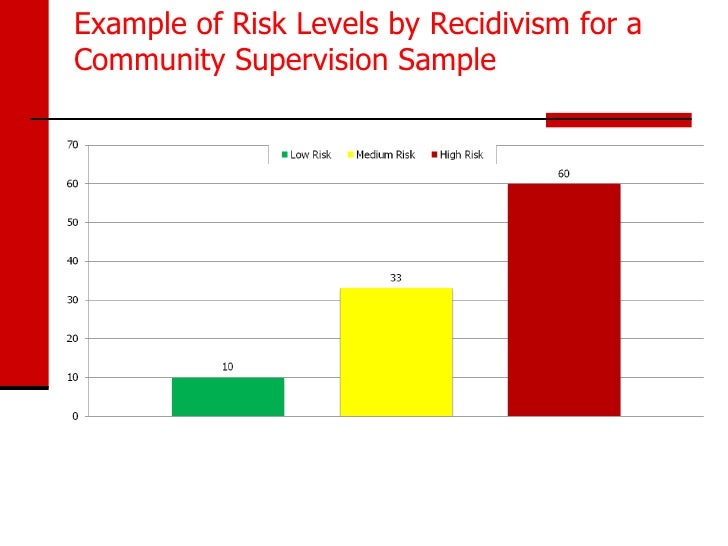 Example of Risk Levels by Recidivism for a Community Supervision Sample

70
60
50
40
30
20
10
0

Low Risk
Medium Risk
High Risk

10
33
60